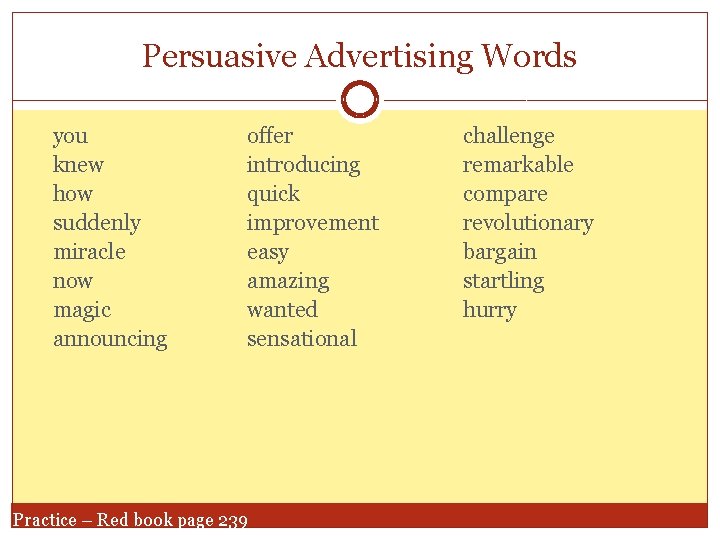 Persuasive Advertising Words

you
knew
how
suddenly
miracle
now
magic
announcing

offer
introducing
quick
improvement
easy
amazing
wanted
sensational

challenge
remarkable
compare
revolutionary
bargain
startling
hurry

Practice – Red book page 239